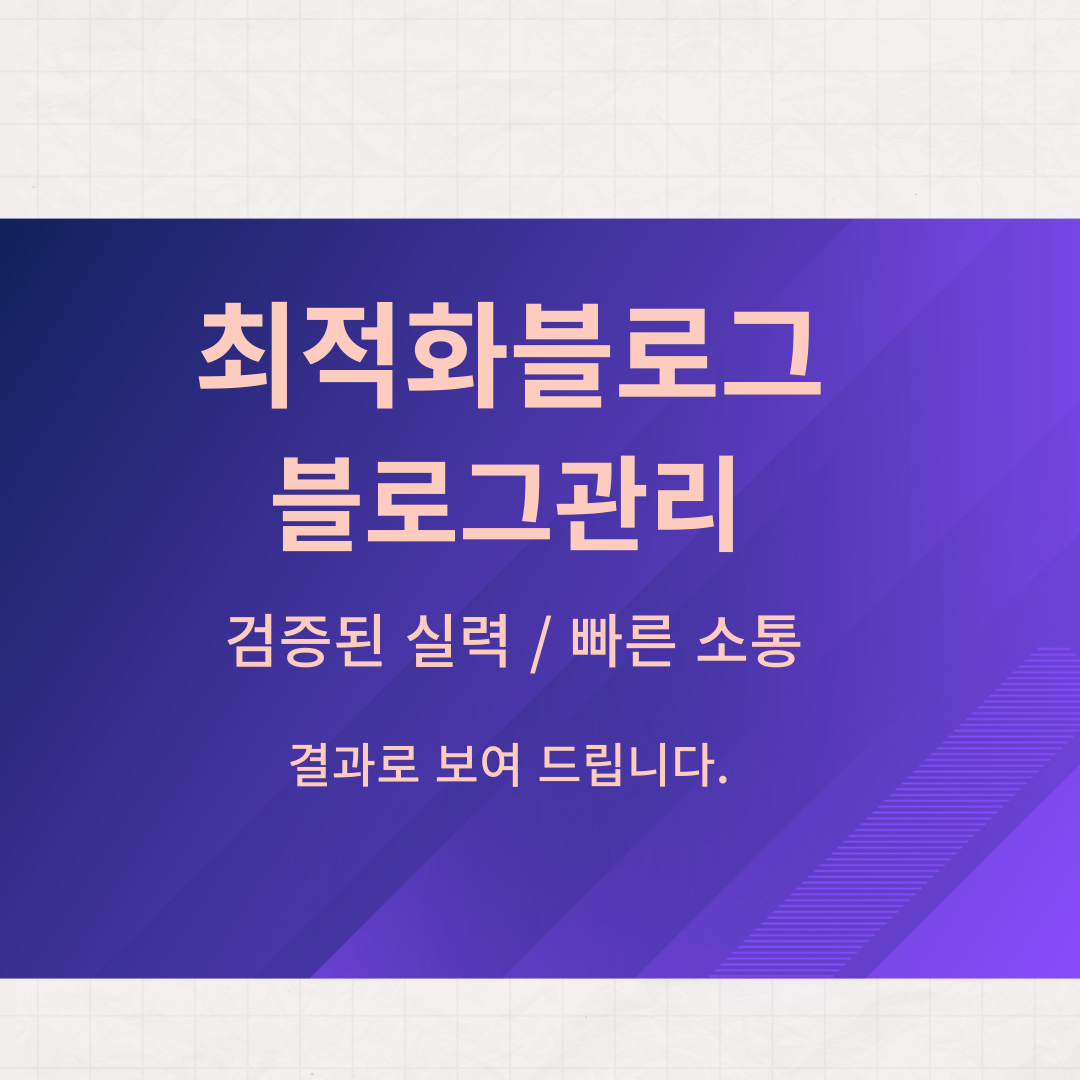 최적화블로그
블로그관리

검증된 실력 / 빠른 소통

결과로 보여 드립니다.